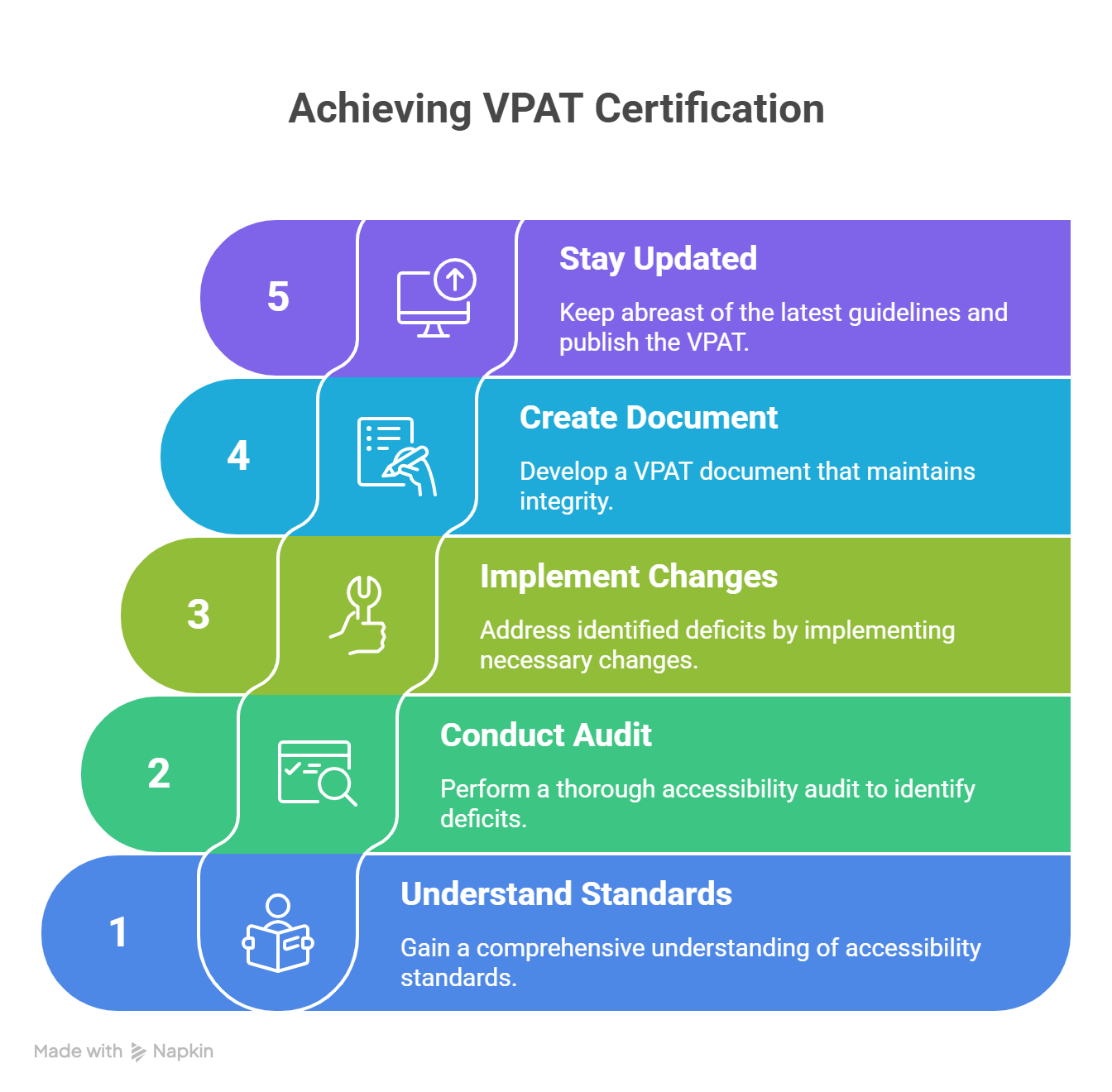 Achieving VPAT Certification

5

Stay Updated

Keep abreast of the latest guidelines and publish the VPAT.

4

Create Document

Develop a VPAT document that maintains integrity.

3

Implement Changes

Address identified deficits by implementing necessary changes.

2

Conduct Audit

Perform a thorough accessibility audit to identify deficits.

1

Understand Standards

Gain a comprehensive understanding of accessibility standards.

Made with Napkin